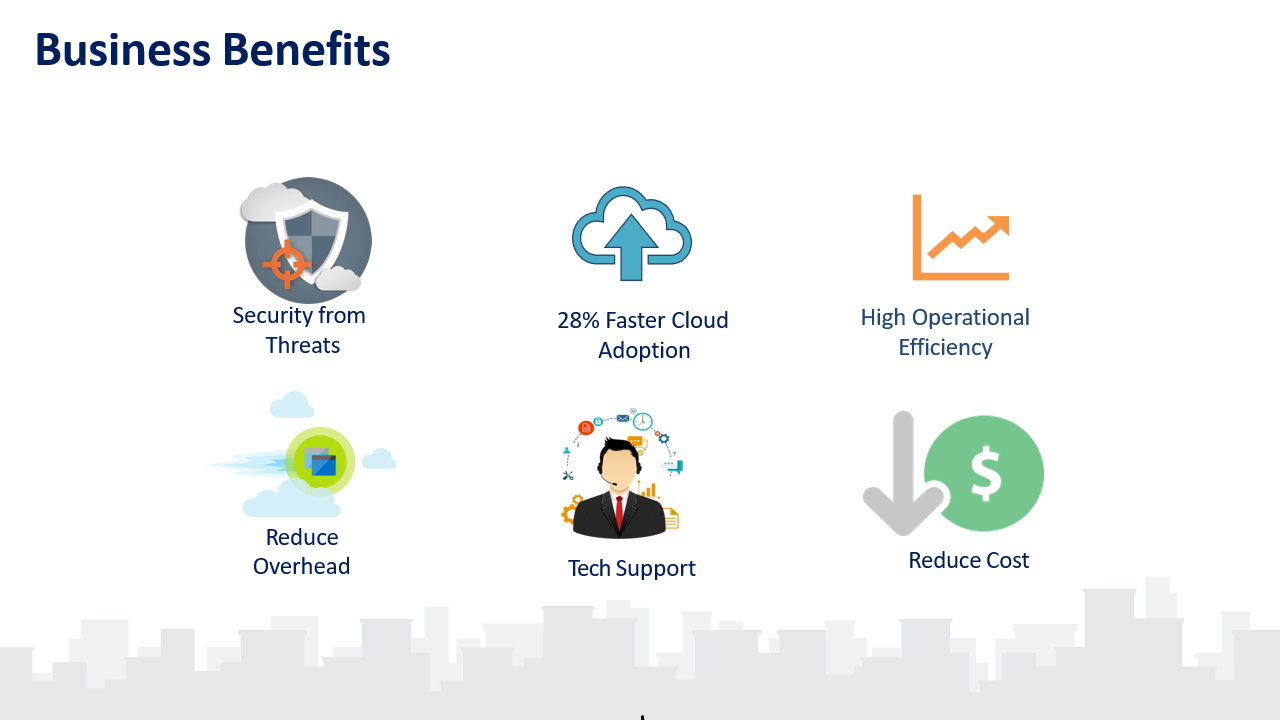 Business Benefits

Security from Threats

28% Faster Cloud Adoption

High Operational Efficiency

Reduce Overhead

Tech Support

$

Reduce Cost